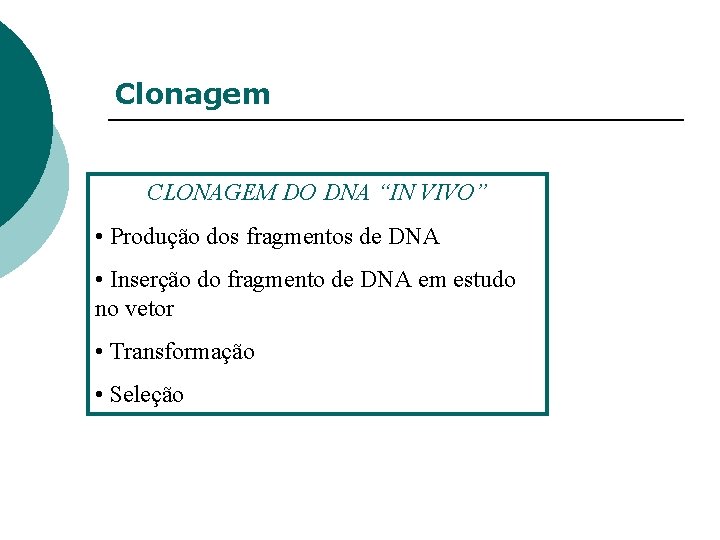 Clonagem

CLONAGEM DO DNA "IN VIVO"

• Produção dos fragmentos de DNA

• Inserção do fragmento de DNA em estudo no vetor

• Transformação

• Seleção